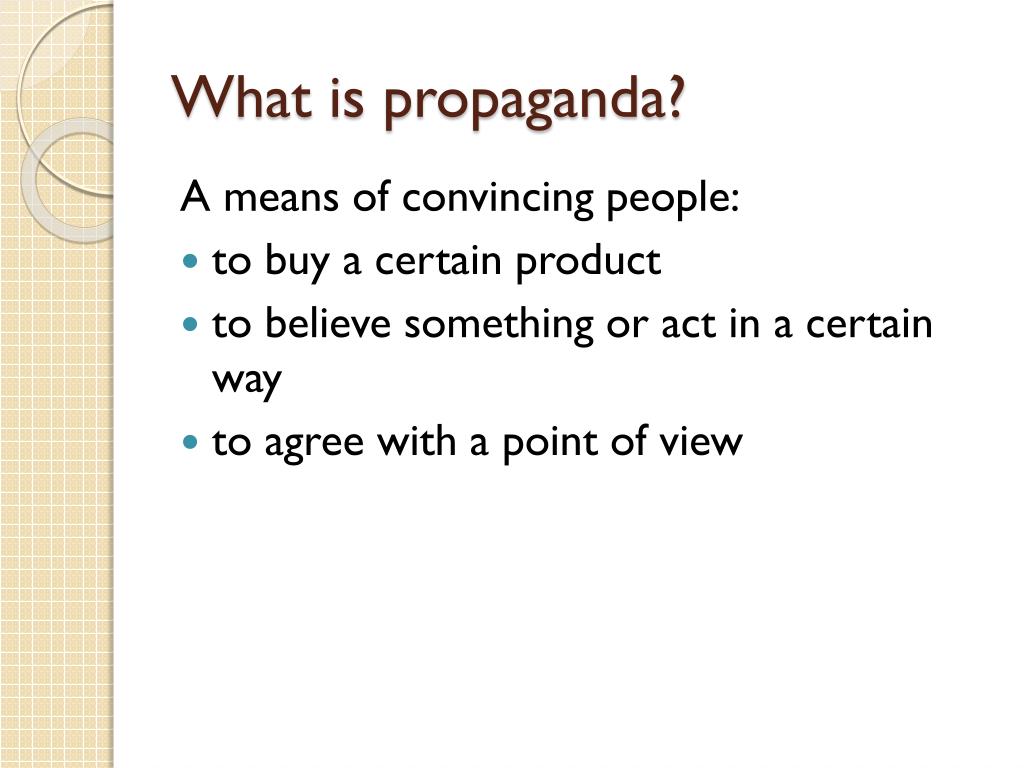 What is propaganda?

A means of convincing people:

- to buy a certain product
- to believe something or act in a certain way
- to agree with a point of view